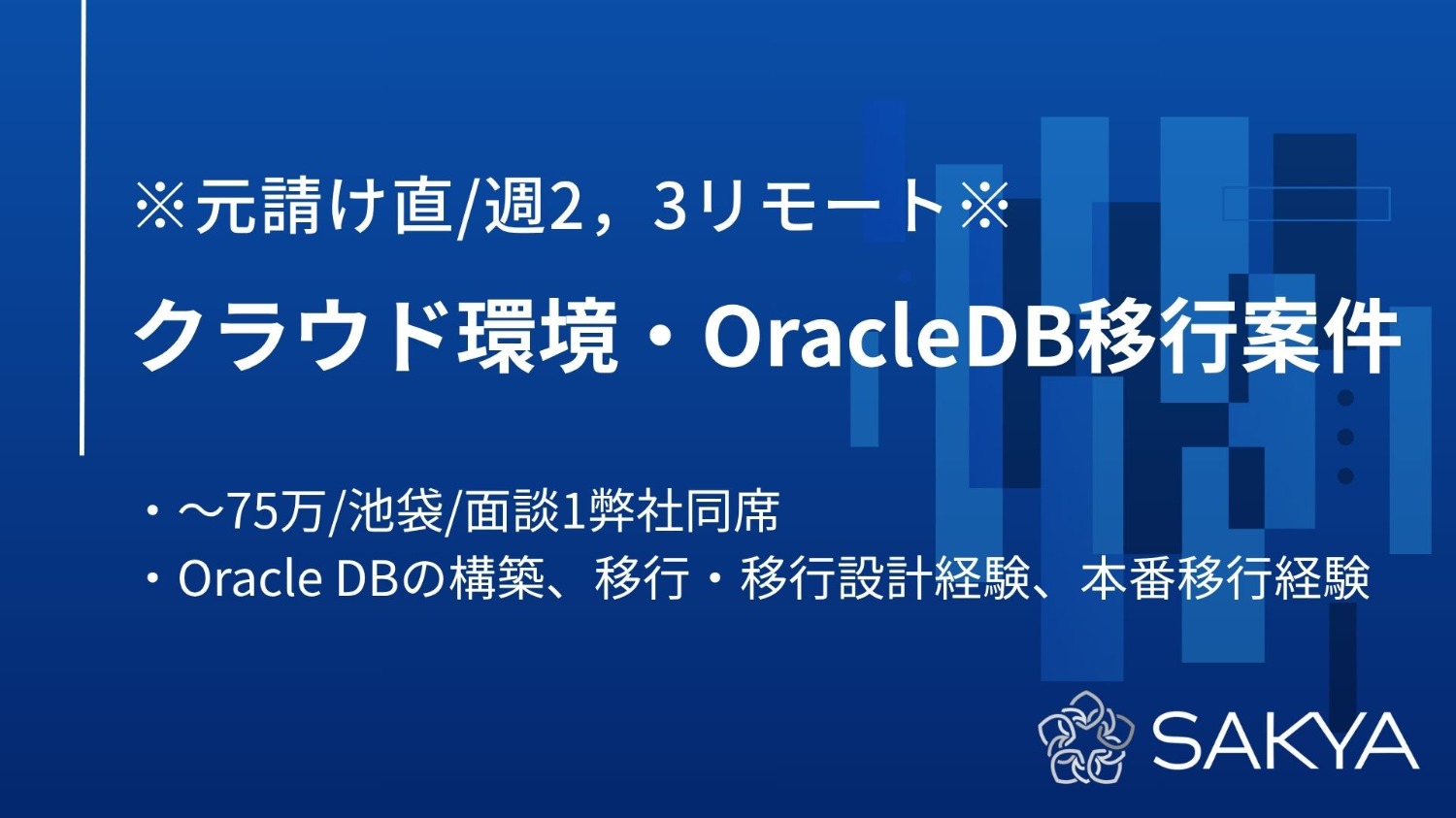 ※元請け直/週2，3リモート※

クラウド環境・OracleDB移行案件

・～75万/池袋/面談1弊社同席
・Oracle DBの構築、移行・移行設計経験、本番移行経験

SAKYA